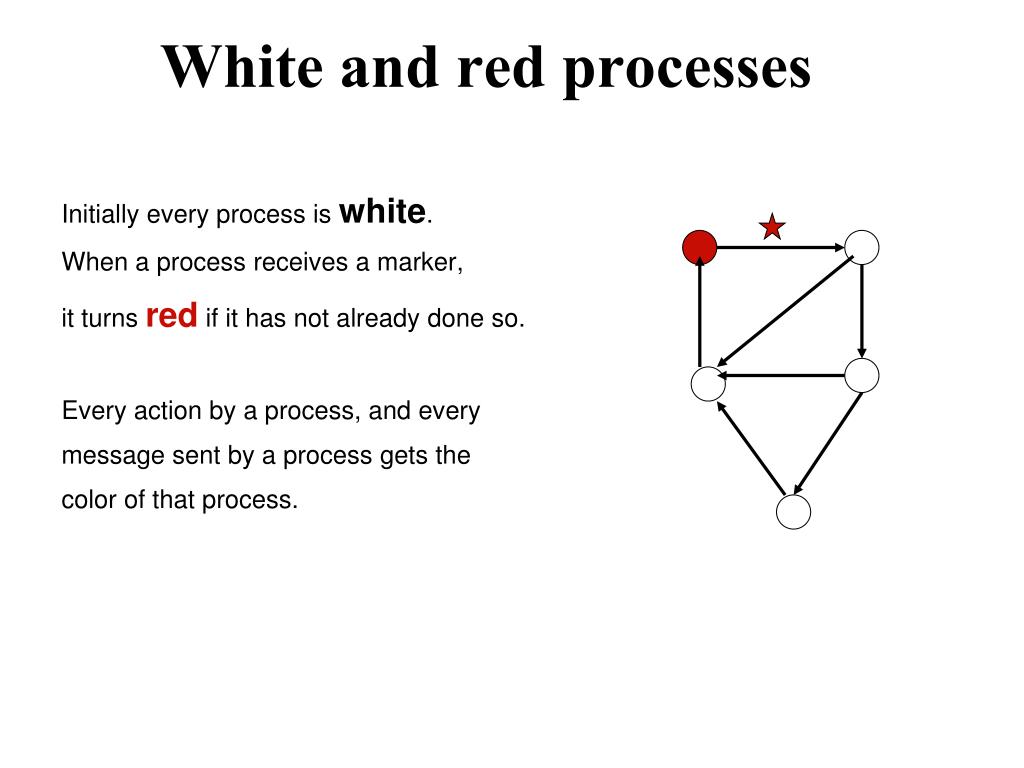 White and red processes

Initially every process is white.

When a process receives a marker, it turns red if it has not already done so.

Every action by a process, and every message sent by a process gets the color of that process.